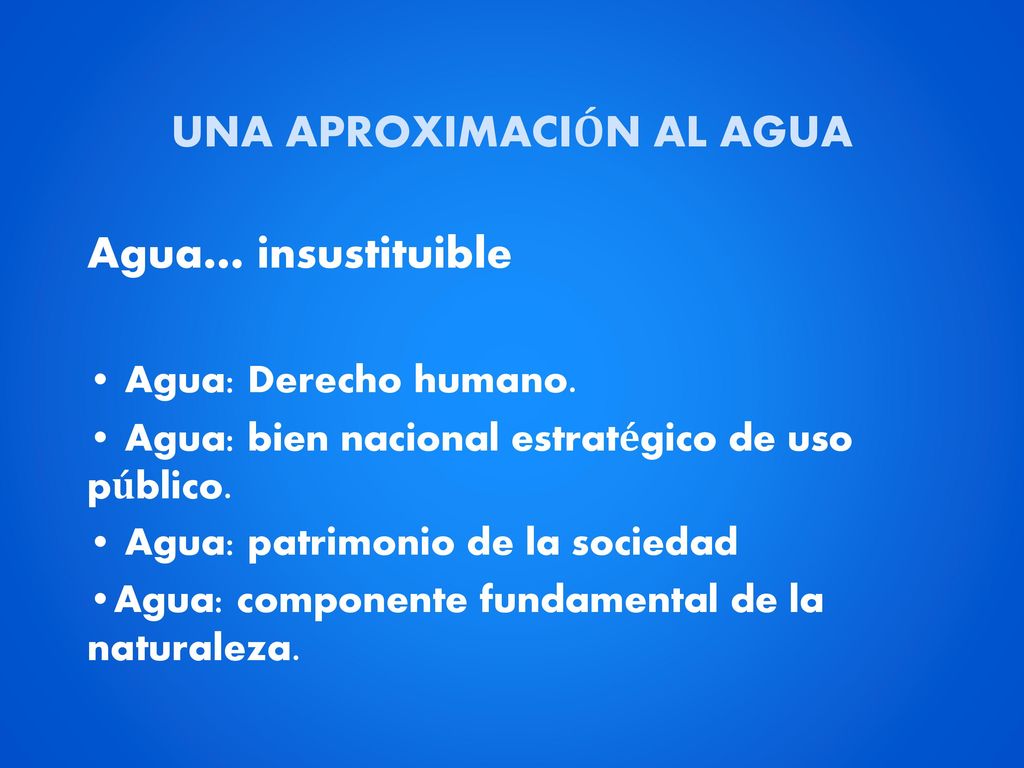 UNA APROXIMACIÓN AL AGUA

Agua… insustituible

• Agua: Derecho humano.

• Agua: bien nacional estratégico de uso público.

• Agua: patrimonio de la sociedad

•Agua: componente fundamental de la naturaleza.